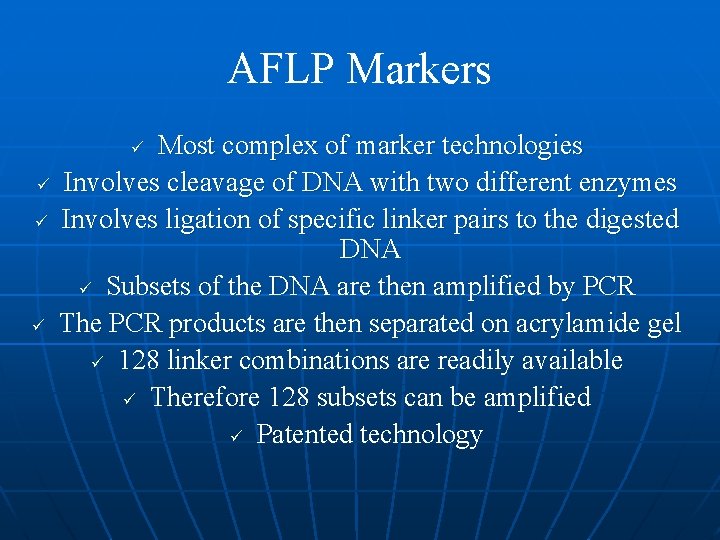 AFLP Markers

✓ Most complex of marker technologies
✓ Involves cleavage of DNA with two different enzymes
✓ Involves ligation of specific linker pairs to the digested DNA
✓ Subsets of the DNA are then amplified by PCR
✓ The PCR products are then separated on acrylamide gel
✓ 128 linker combinations are readily available
✓ Therefore 128 subsets can be amplified
✓ Patented technology